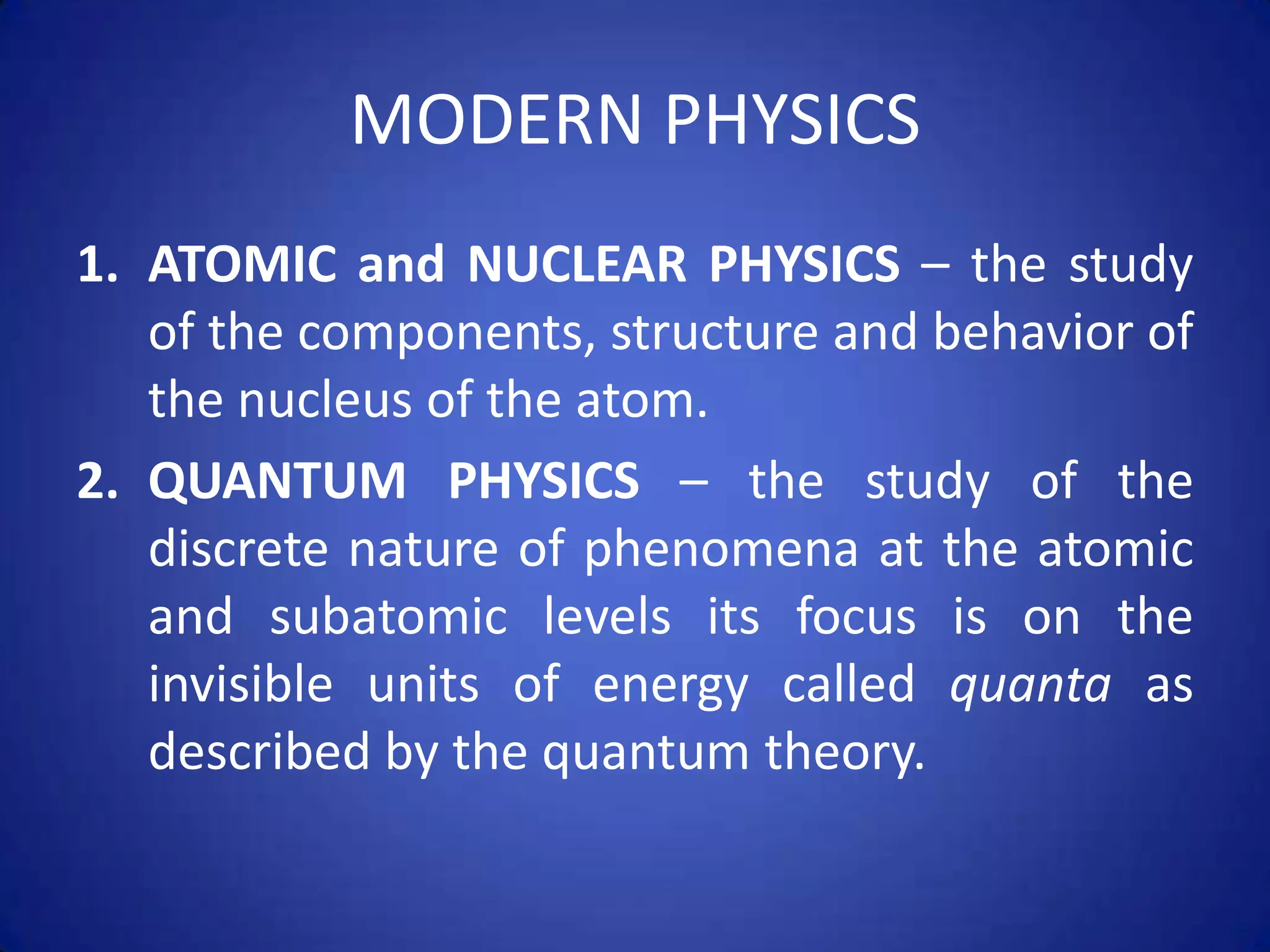 MODERN PHYSICS

1. ATOMIC and NUCLEAR PHYSICS – the study of the components, structure and behavior of the nucleus of the atom.

2. QUANTUM PHYSICS – the study of the discrete nature of phenomena at the atomic and subatomic levels its focus is on the invisible units of energy called quanta as described by the quantum theory.